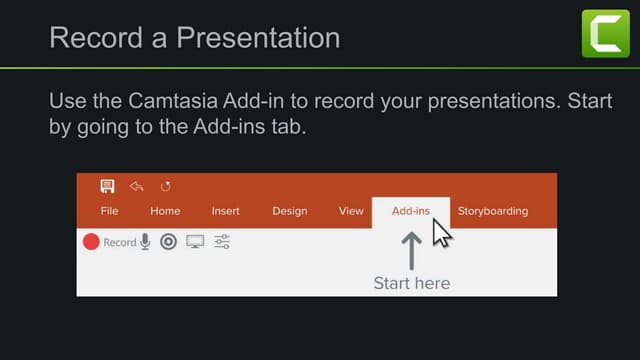 Record a Presentation

Use the Camtasia Add-in to record your presentations. Start by going to the Add-ins tab.

File Home Insert Design View Add-ins Storyboarding

Record

Start here